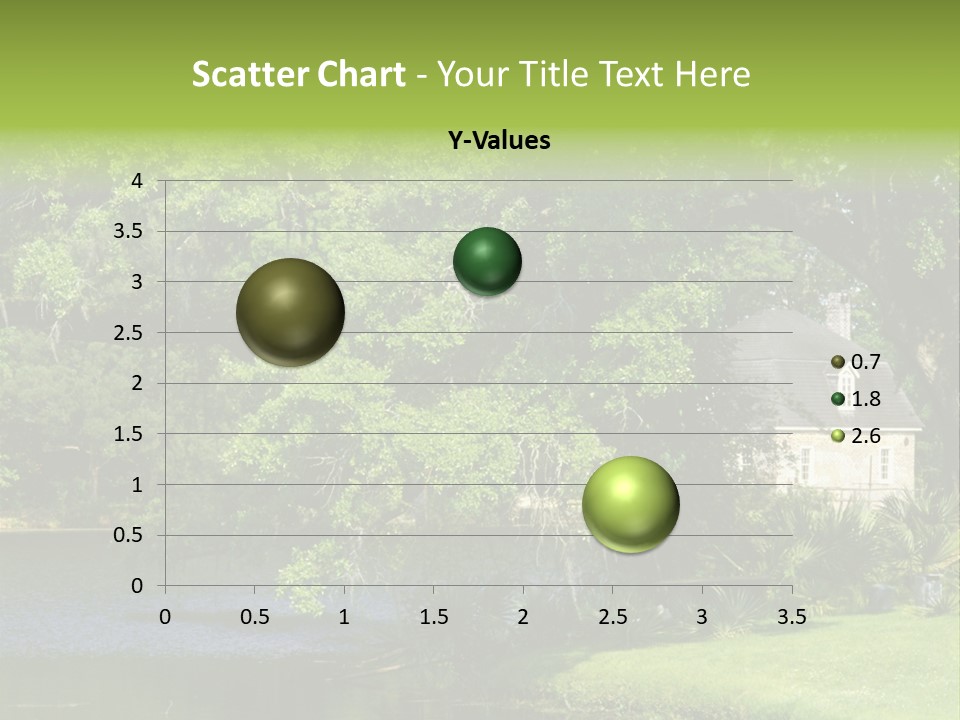 Scatter Chart - Your Title Text Here

Y-Values

4
3.5
3
2.5
2
1.5
1
0.5
0

0 0.5 1 1.5 2 2.5 3 3.5

0.7
1.8
2.6